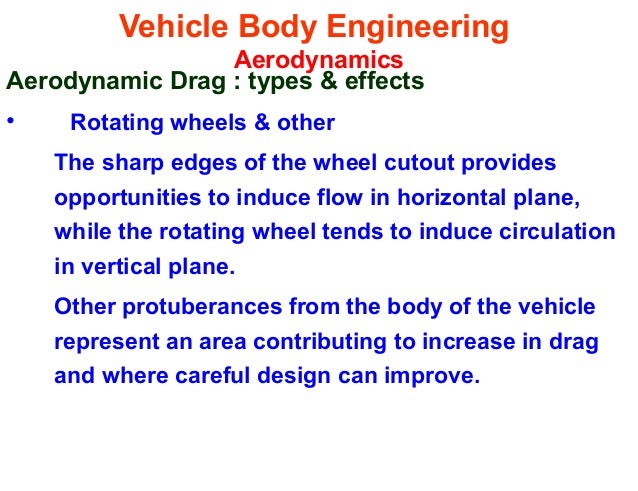 Vehicle Body Engineering

Aerodynamics

Aerodynamic Drag : types & effects

• Rotating wheels & other

The sharp edges of the wheel cutout provides opportunities to induce flow in horizontal plane, while the rotating wheel tends to induce circulation in vertical plane.

Other protuberances from the body of the vehicle represent an area contributing to increase in drag and where careful design can improve.